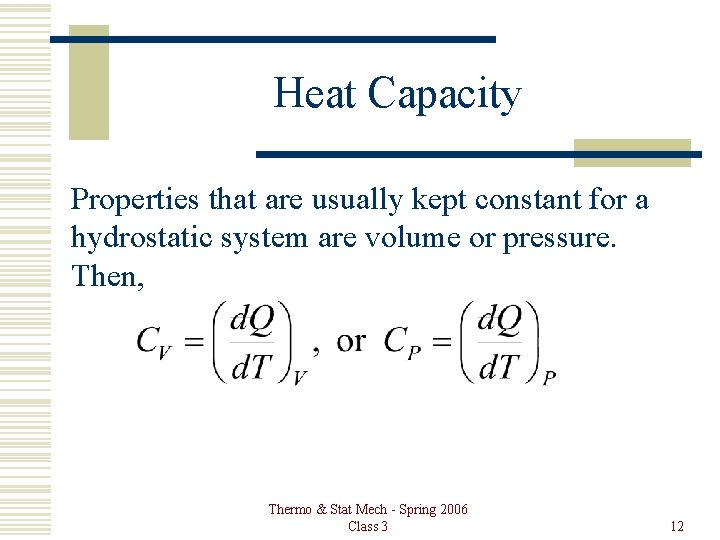 Heat Capacity

Properties that are usually kept constant for a hydrostatic system are volume or pressure. Then,

$C_V = \left(\frac{dQ}{dT}\right)_V$, or $C_P = \left(\frac{dQ}{dT}\right)_P$

Thermo & Stat Mech - Spring 2006
Class 3

12